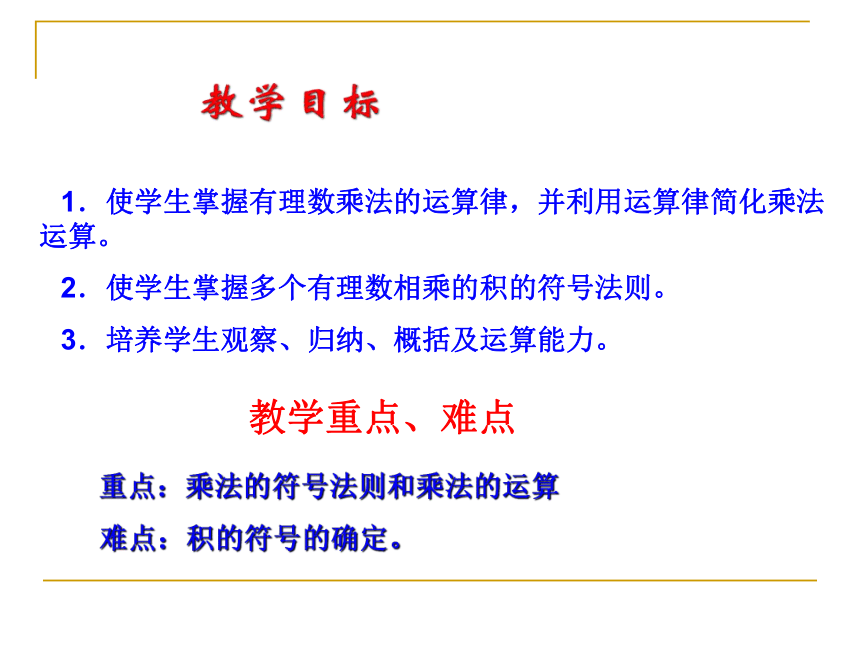 教学目标

1．使学生掌握有理数乘法的运算律，并利用运算律简化乘法运算。

2．使学生掌握多个有理数相乘的积的符号法则。

3．培养学生观察、归纳、概括及运算能力。

教学重点、难点

重点：乘法的符号法则和乘法的运算

难点：积的符号的确定。